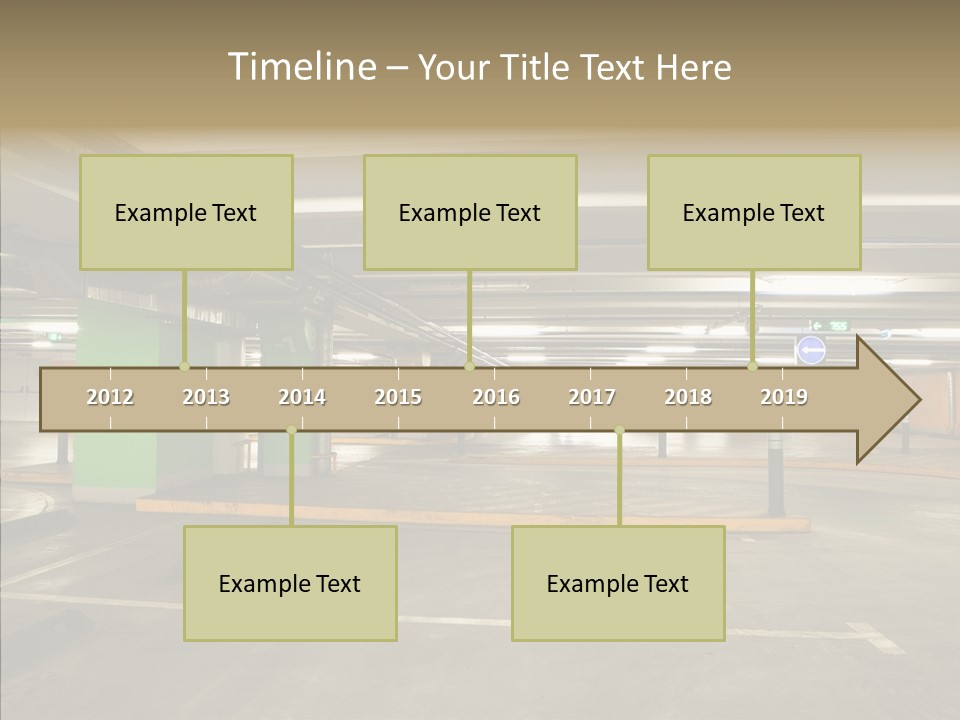 Timeline – Your Title Text Here

Example Text

Example Text

Example Text

2012 2013 2014 2015 2016 2017 2018 2019

Example Text

Example Text